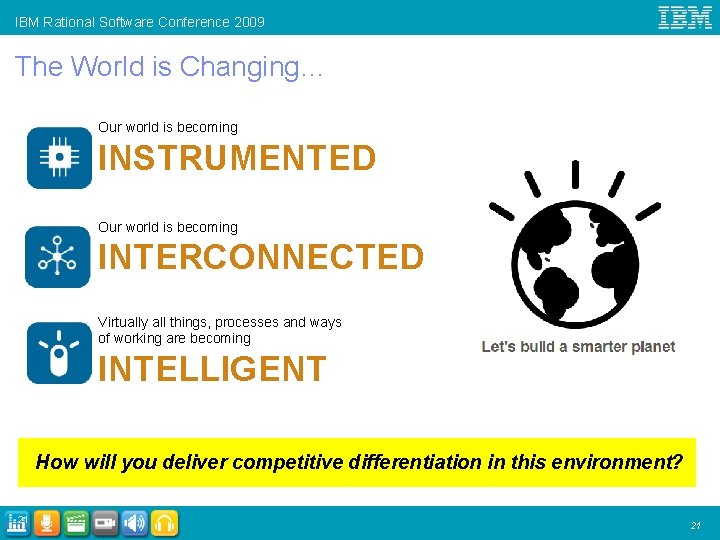 IBM Rational Software Conference 2009

IBM

The World is Changing…

Our world is becoming
INSTRUMENTED

Our world is becoming
INTERCONNECTED

Virtually all things, processes and ways of working are becoming
INTELLIGENT

Let's build a smarter planet

How will you deliver competitive differentiation in this environment?

21